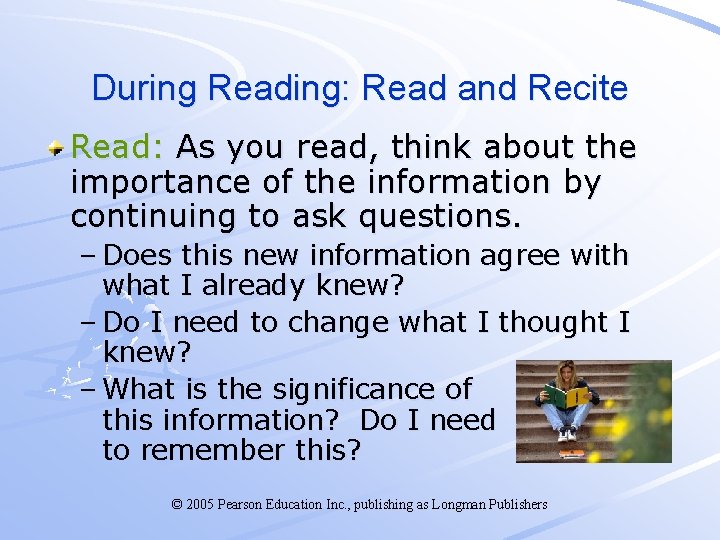 During Reading: Read and Recite

Read: As you read, think about the importance of the information by continuing to ask questions.

– Does this new information agree with what I already knew?

– Do I need to change what I thought I knew?

– What is the significance of this information? Do I need to remember this?

© 2005 Pearson Education Inc., publishing as Longman Publishers